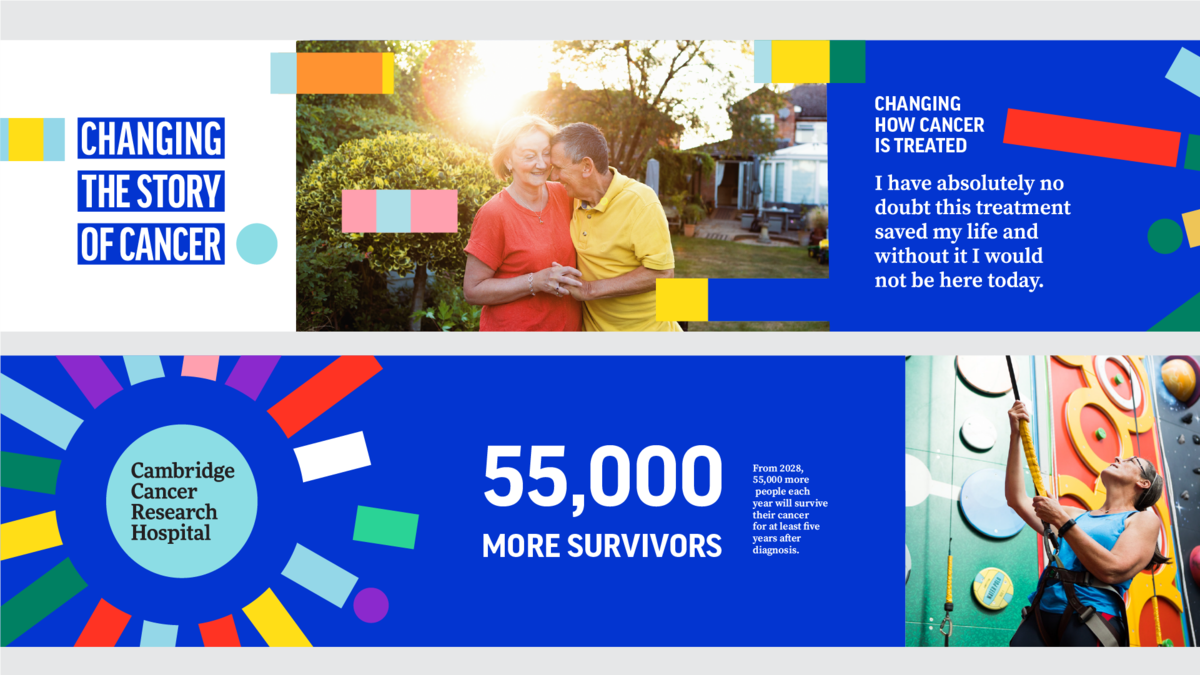 CHANGING THE STORY OF CANCER

CHANGING HOW CANCER IS TREATED

I have absolutely no doubt this treatment saved my life and without it I would not be here today.

Cambridge Cancer Research Hospital

55,000

MORE SURVIVORS

From 2028, 55,000 more people each year will survive their cancer for at least five years after diagnosis.